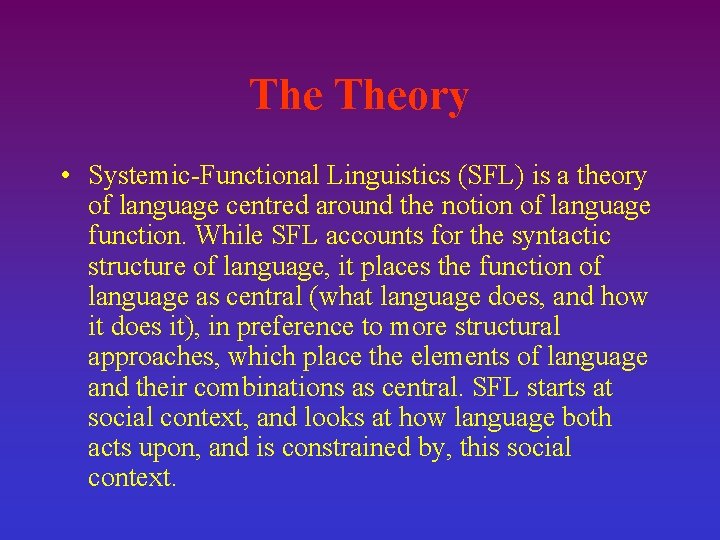 The Theory

• Systemic-Functional Linguistics (SFL) is a theory of language centred around the notion of language function. While SFL accounts for the syntactic structure of language, it places the function of language as central (what language does, and how it does it), in preference to more structural approaches, which place the elements of language and their combinations as central. SFL starts at social context, and looks at how language both acts upon, and is constrained by, this social context.